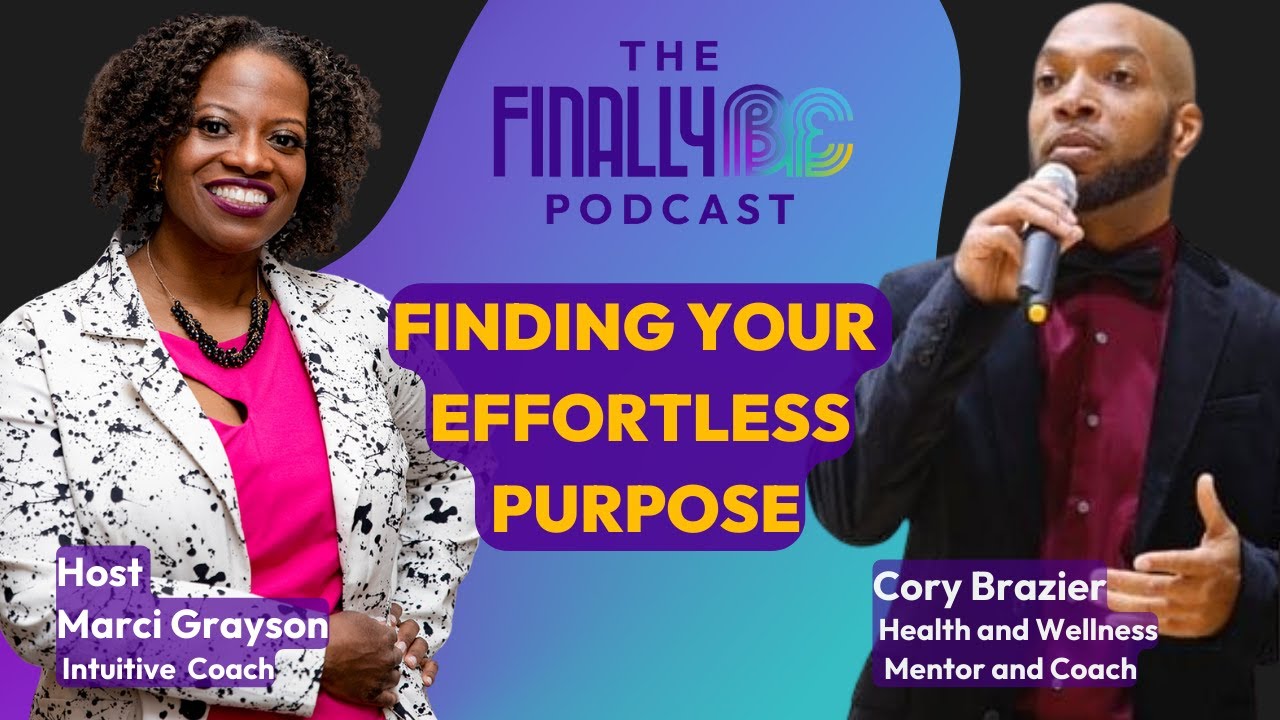 THE FINALLY BE PODCAST

FINDING YOUR EFFORTLESS PURPOSE

Host
Marci Grayson
Intuitive Coach

Cory Brazier
Health and Wellness
Mentor and Coach